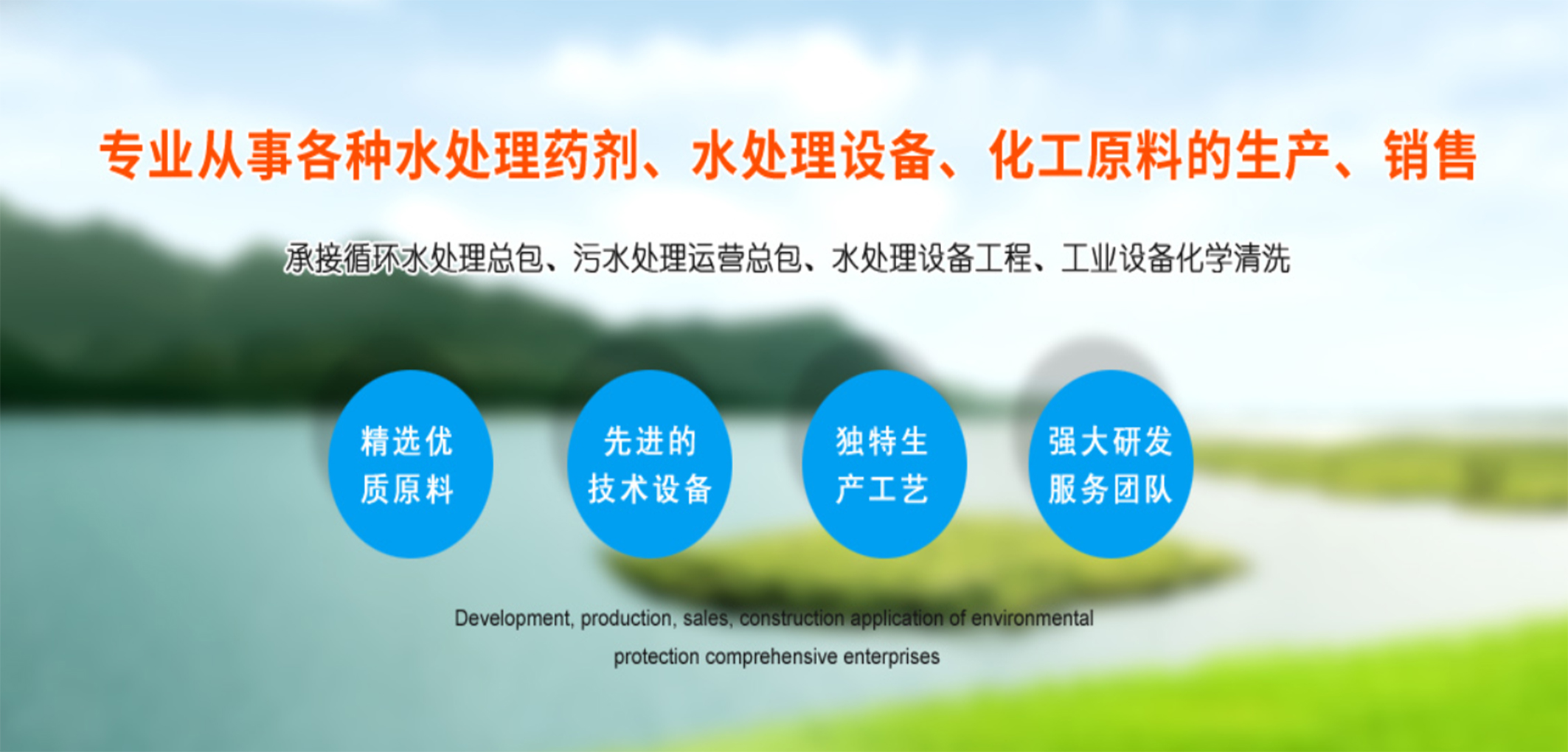 专业从事各种水处理药剂、水处理设备、化工原料的生产、销售

承接循环水处理总包、污水处理运营总包、水处理设备工程、工业设备化学清洗

精选优质原料

先进的技术设备

独特生产工艺

强大研发服务团队

Development, production, sales, construction application of environmental protection comprehensive enterprises